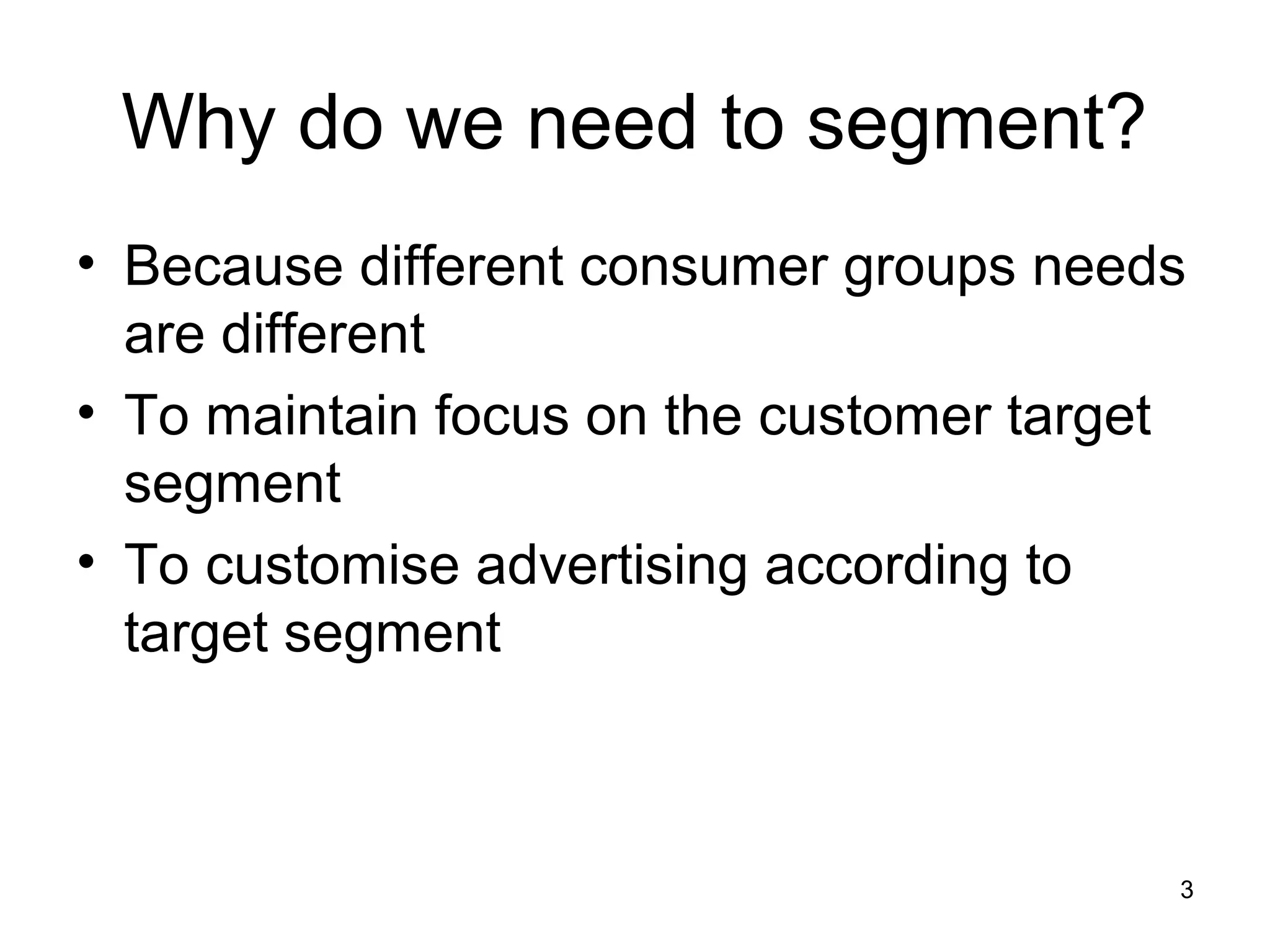 Why do we need to segment?

• Because different consumer groups needs are different
• To maintain focus on the customer target segment
• To customise advertising according to target segment

3